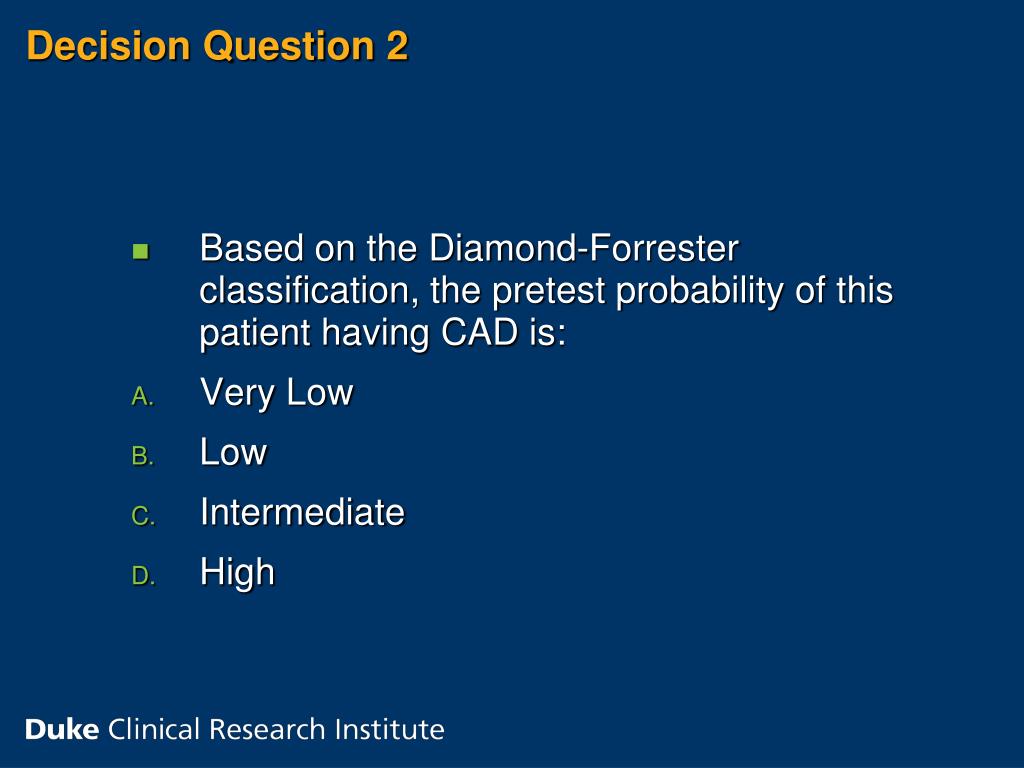 Decision Question 2

Based on the Diamond-Forrester classification, the pretest probability of this patient having CAD is:

A. Very Low
B. Low
C. Intermediate
D. High

Duke Clinical Research Institute